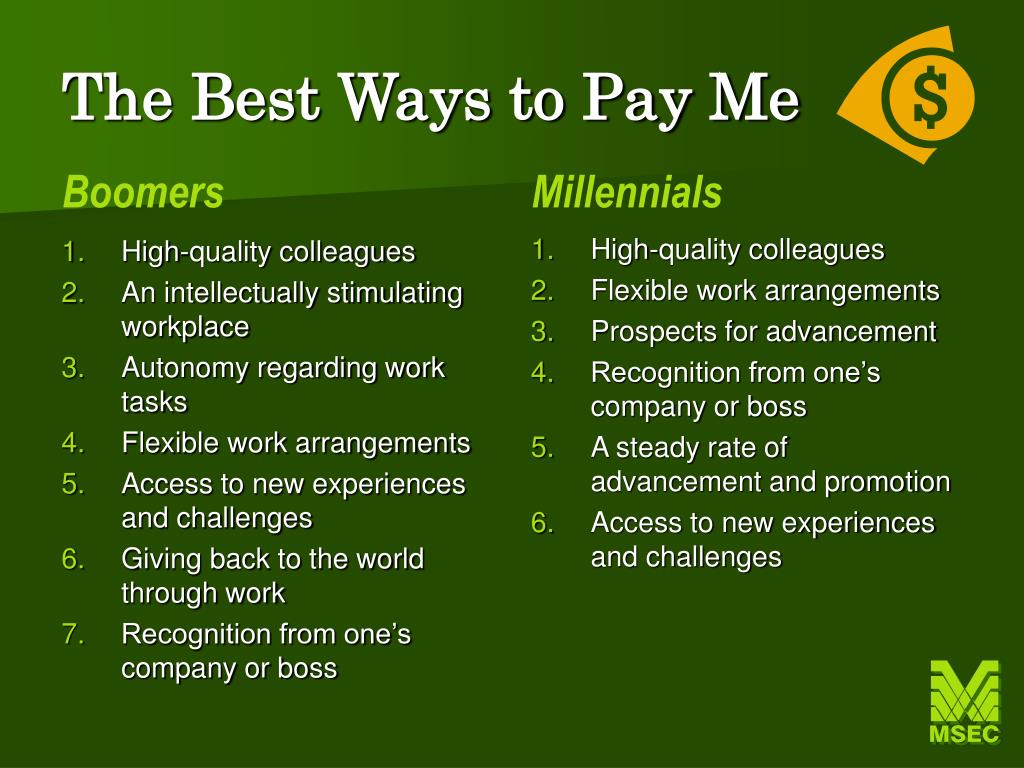 The Best Ways to Pay Me

$

Boomers

1. High-quality colleagues
2. An intellectually stimulating workplace
3. Autonomy regarding work tasks
4. Flexible work arrangements
5. Access to new experiences and challenges
6. Giving back to the world through work
7. Recognition from one's company or boss

Millennials

1. High-quality colleagues
2. Flexible work arrangements
3. Prospects for advancement
4. Recognition from one's company or boss
5. A steady rate of advancement and promotion
6. Access to new experiences and challenges

MSEC